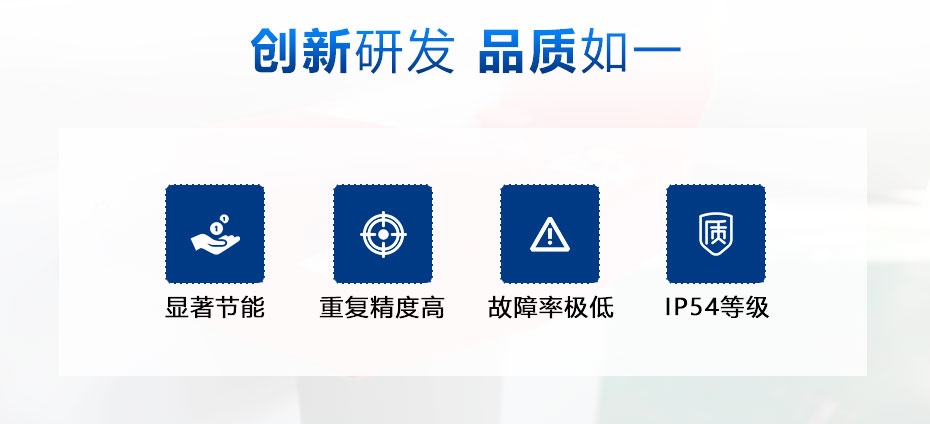 创新研发 品质如一

显著节能

重复精度高

故障率极低

质

IP54等级